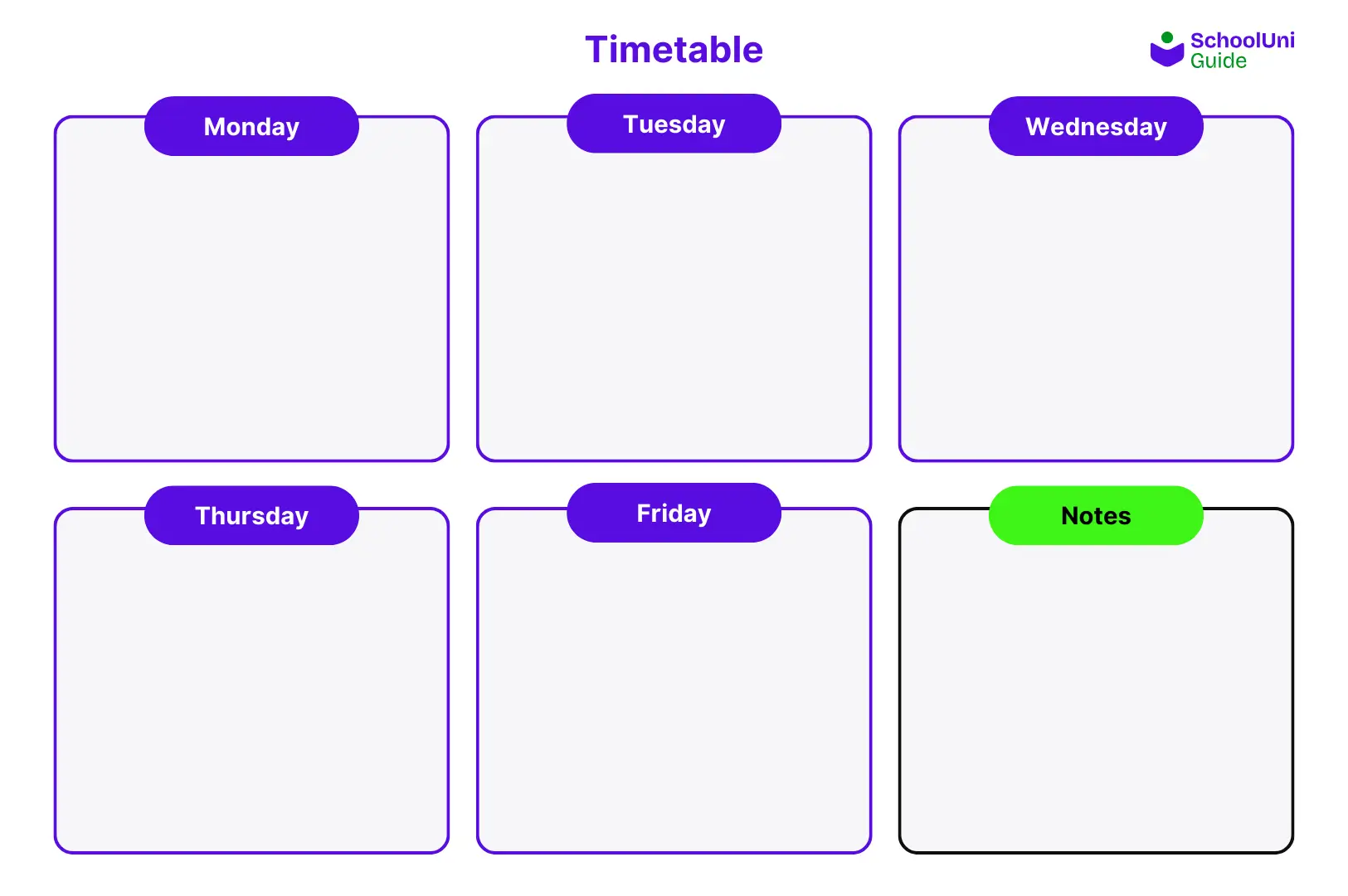 Timetable

SchoolUni Guide

Monday

Tuesday

Wednesday

Thursday

Friday

Notes